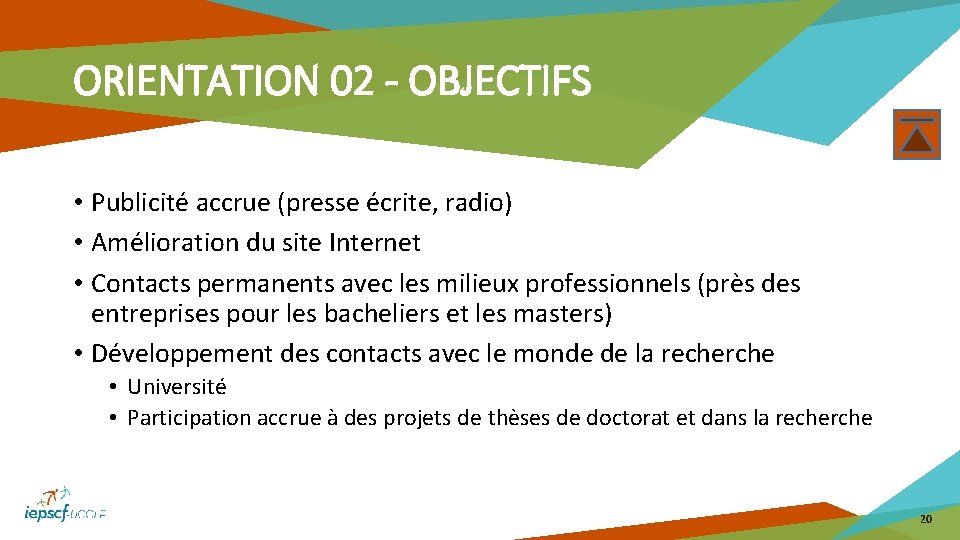 ORIENTATION 02 - OBJECTIFS

• Publicité accrue (presse écrite, radio)
• Amélioration du site Internet
• Contacts permanents avec les milieux professionnels (près des entreprises pour les bacheliers et les masters)
• Développement des contacts avec le monde de la recherche
  • Université
  • Participation accrue à des projets de thèses de doctorat et dans la recherche

iepscf-UCCLE

20